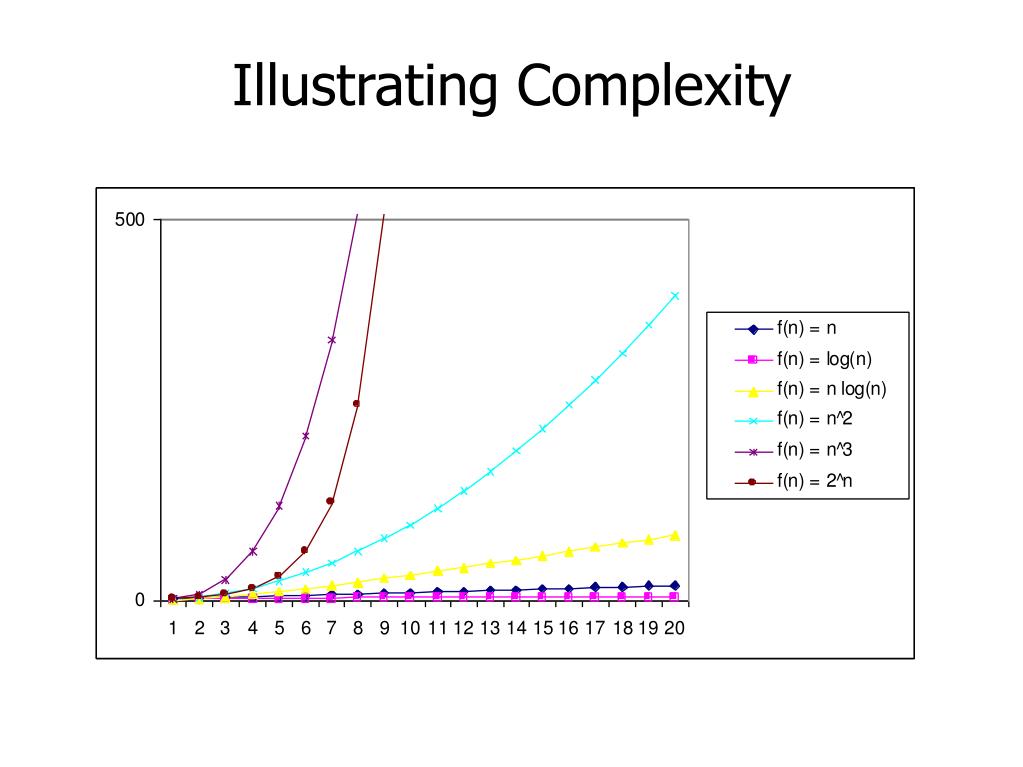 Illustrating Complexity

500

0

1 2 3 4 5 6 7 8 9 10 11 12 13 14 15 16 17 18 19 20

f(n) = n
f(n) = log(n)
f(n) = n log(n)
f(n) = n^2
f(n) = n^3
f(n) = 2^n